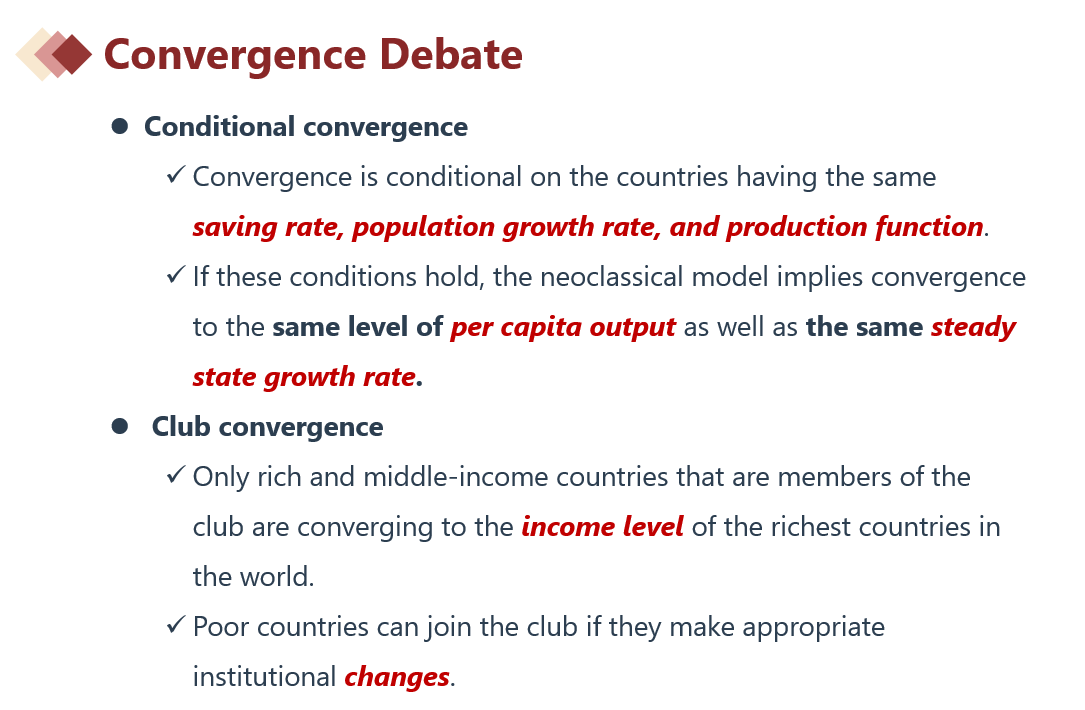 Convergence Debate

● Conditional convergence

✓ Convergence is conditional on the countries having the same saving rate, population growth rate, and production function.

✓ If these conditions hold, the neoclassical model implies convergence to the same level of per capita output as well as the same steady state growth rate.

● Club convergence

✓ Only rich and middle-income countries that are members of the club are converging to the income level of the richest countries in the world.

✓ Poor countries can join the club if they make appropriate institutional changes.